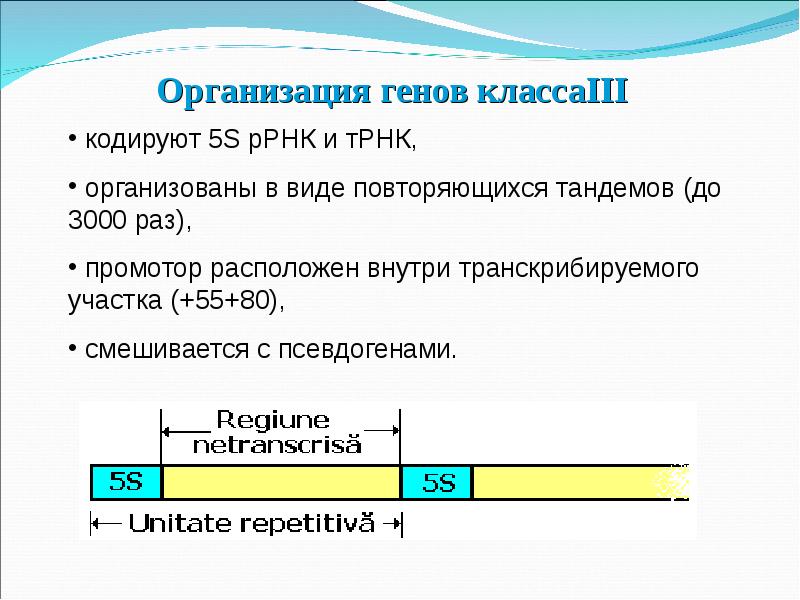 Организация генов классаIII

• кодируют 5S рРНК и тРНК,

• организованы в виде повторяющихся тандемов (до 3000 раз),

• промотор расположен внутри транскрибируемого участка (+55+80),

• смешивается с псевдогенами.

Regiune netranscrisă

5S

5S

Unitate repetitivă